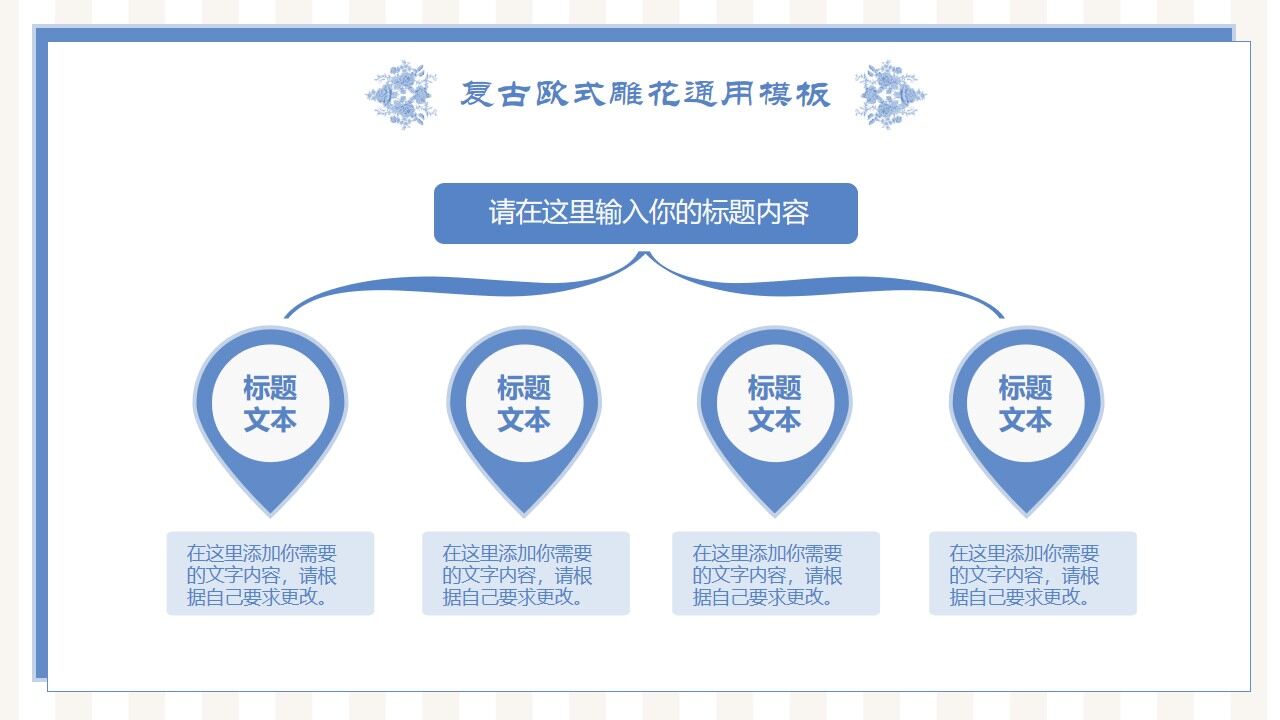 复古欧式雕花通用模板

请在这里输入你的标题内容

标题文本

标题文本

标题文本

标题文本

在这里添加你需要的文字内容，请根据自己要求更改。

在这里添加你需要的文字内容，请根据自己要求更改。

在这里添加你需要的文字内容，请根据自己要求更改。

在这里添加你需要的文字内容，请根据自己要求更改。